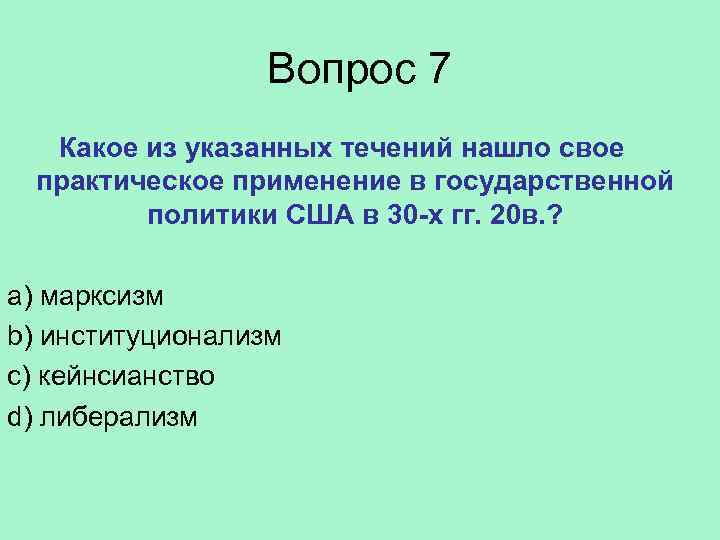 Вопрос 7

Какое из указанных течений нашло свое практическое применение в государственной политики США в 30-х гг. 20в.?

a) марксизм
b) институционализм
c) кейнсианство
d) либерализм